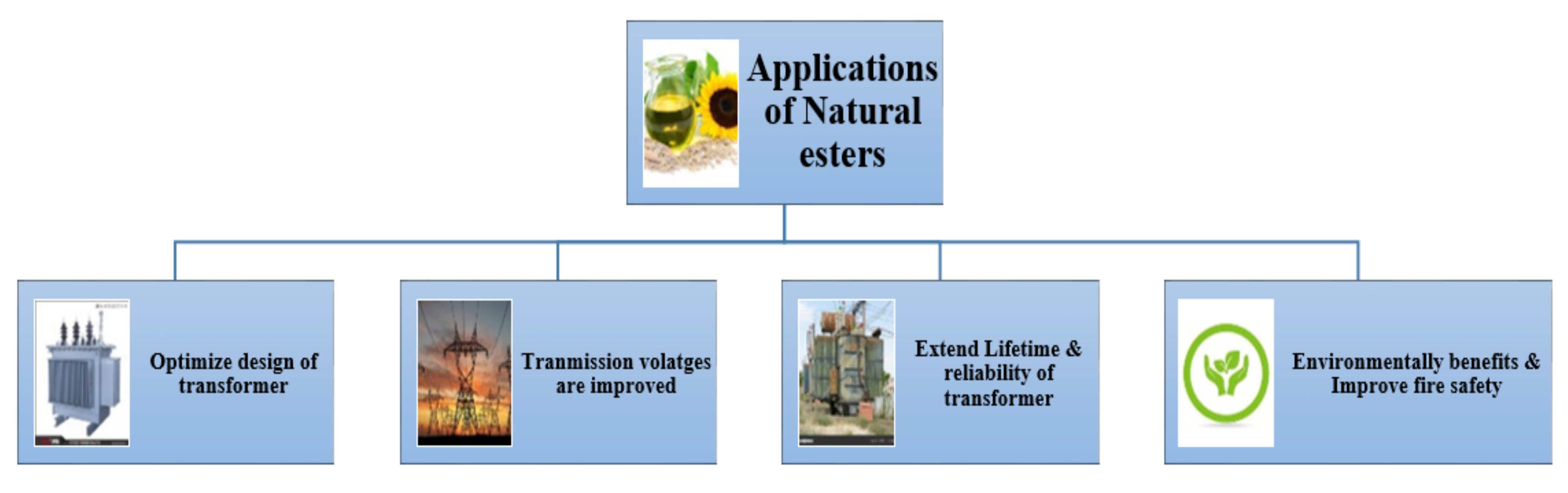 Applications of Natural esters

Optimize design of transformer

Tranmission volatges are improved

Extend Lifetime & reliability of transformer

Environmentally benefits & Improve fire safety